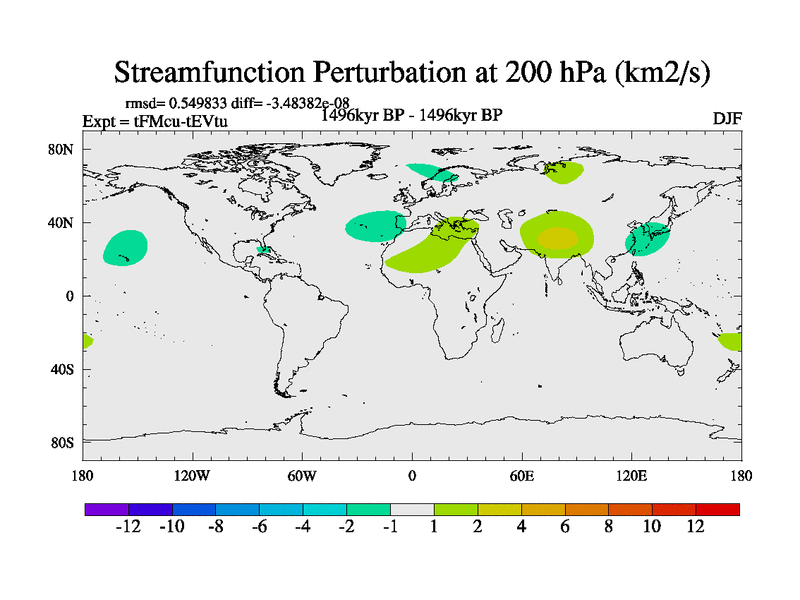 Streamfunction Perturbation at 200 hPa (km2/s)

rmsd= 0.549833 diff= -3.48382e-08

Expt = tFMcu-tEVtu

1496kyr BP - 1496kyr BP

DJF

80N
40N
0
40S
80S

180 120W 60W 0 60E 120E 180

-12 -10 -8 -6 -4 -2 -1 1 2 4 6 8 10 12